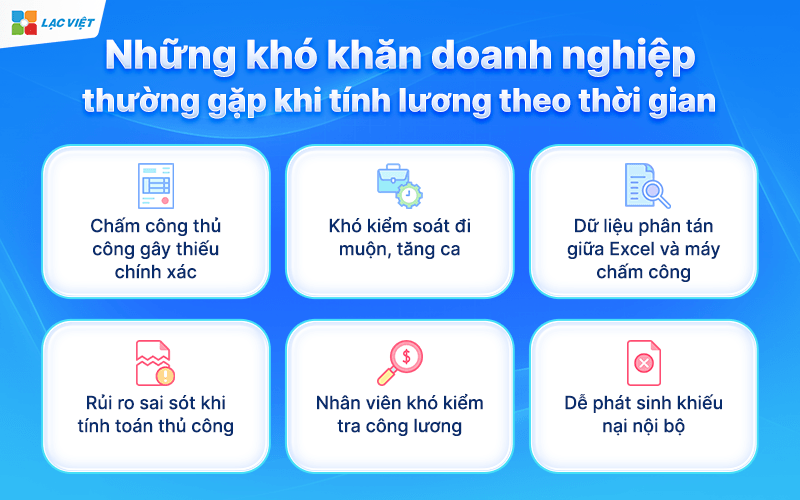 LẠC VIỆT

Những khó khăn doanh nghiệp thường gặp khi tính lương theo thời gian

Chấm công thủ công gây thiếu chính xác

Khó kiểm soát đi muộn, tăng ca

Dữ liệu phân tán giữa Excel và máy chấm công

Rủi ro sai sót khi tính toán thủ công

Nhân viên khó kiểm tra công lương

Dễ phát sinh khiếu nại nội bộ